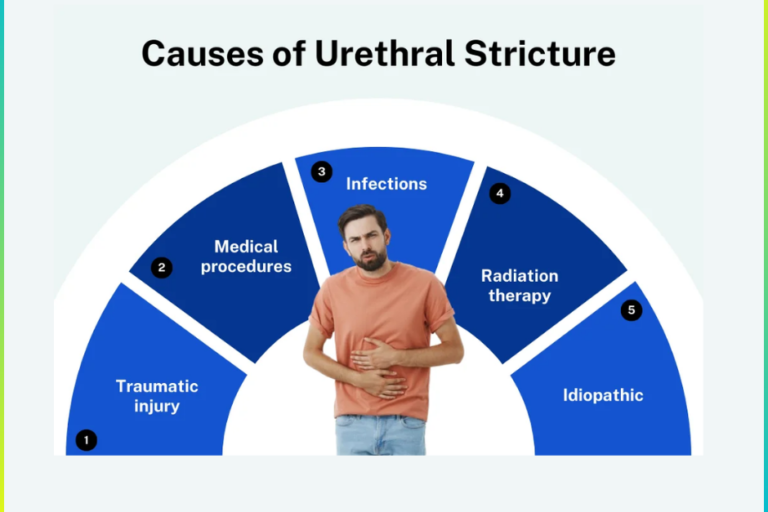 Causes of Urethral Stricture

1
Traumatic injury

2
Medical procedures

3
Infections

4
Radiation therapy

5
Idiopathic